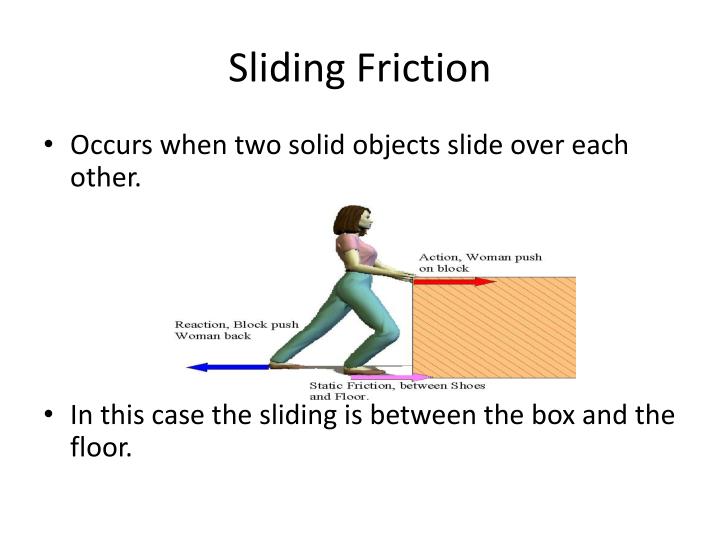 Sliding Friction

• Occurs when two solid objects slide over each other.

Action, Woman push on block

Reaction, Block push Woman back

Static Friction, between Shoes and Floor.

• In this case the sliding is between the box and the floor.